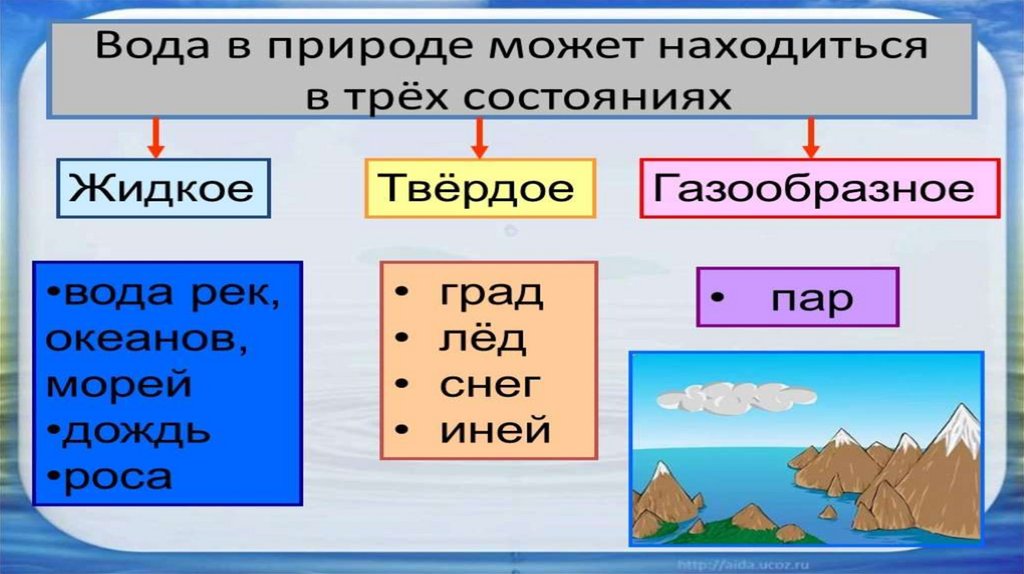 Вода в природе может находиться в трёх состояниях

Жидкое

Твёрдое

Газообразное

•вода рек, океанов, морей
•дождь
•роса

• град
• лёд
• снег
• иней

• пар

http://aida.ucoz.ru